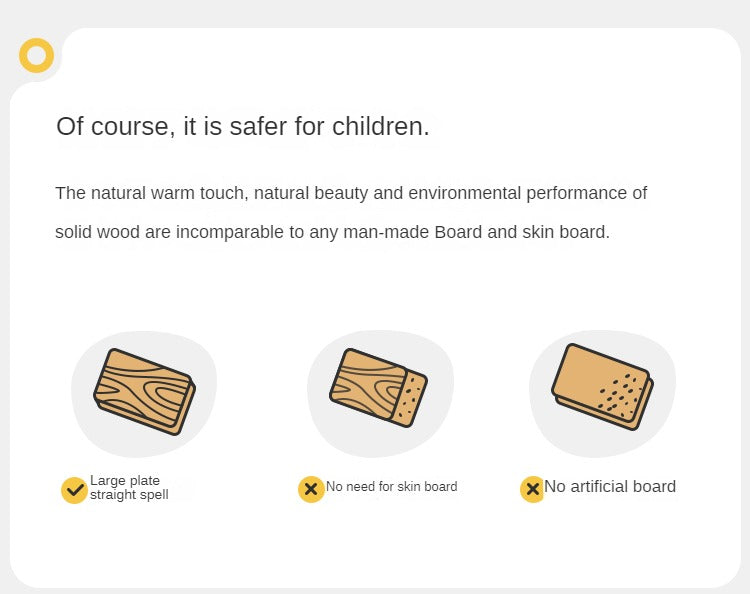 Of course, it is safer for children.

The natural warm touch, natural beauty and environmental performance of solid wood are incomparable to any man-made Board and skin board.

Large plate straight spell

No need for skin board

No artificial board